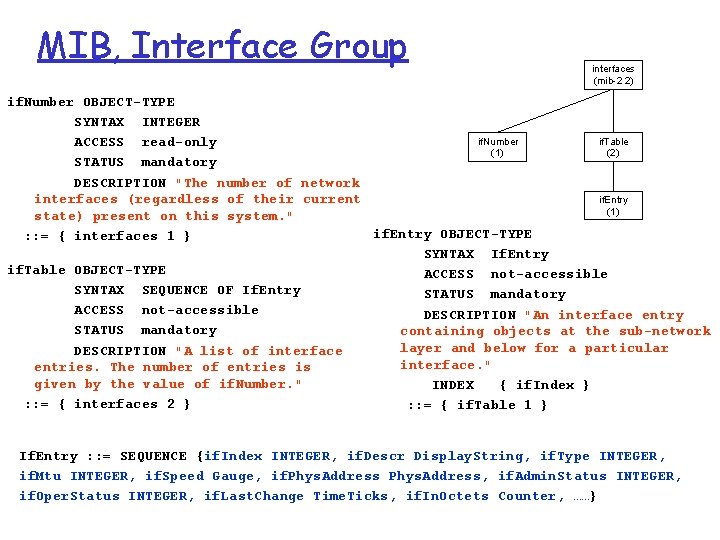 MIB, Interface Group

interfaces (mib-2 2)

ifNumber (1)

ifTable (2)

ifEntry (1)

ifNumber OBJECT-TYPE
SYNTAX INTEGER
ACCESS read-only
STATUS mandatory
DESCRIPTION "The number of network interfaces (regardless of their current state) present on this system."
::= { interfaces 1 }

ifTable OBJECT-TYPE
SYNTAX SEQUENCE OF IfEntry
ACCESS not-accessible
STATUS mandatory
DESCRIPTION "A list of interface entries. The number of entries is given by the value of ifNumber."
::= { interfaces 2 }

ifEntry OBJECT-TYPE
SYNTAX IfEntry
ACCESS not-accessible
STATUS mandatory
DESCRIPTION "An interface entry containing objects at the sub-network layer and below for a particular interface."
INDEX { ifIndex }
::= { ifTable 1 }

IfEntry ::= SEQUENCE {ifIndex INTEGER, ifDescr DisplayString, ifType INTEGER, ifMtu INTEGER, ifSpeed Gauge, ifPhysAddress PhysAddress, ifAdminStatus INTEGER, ifOperStatus INTEGER, ifLastChange TimeTicks, ifInOctets Counter, ......}